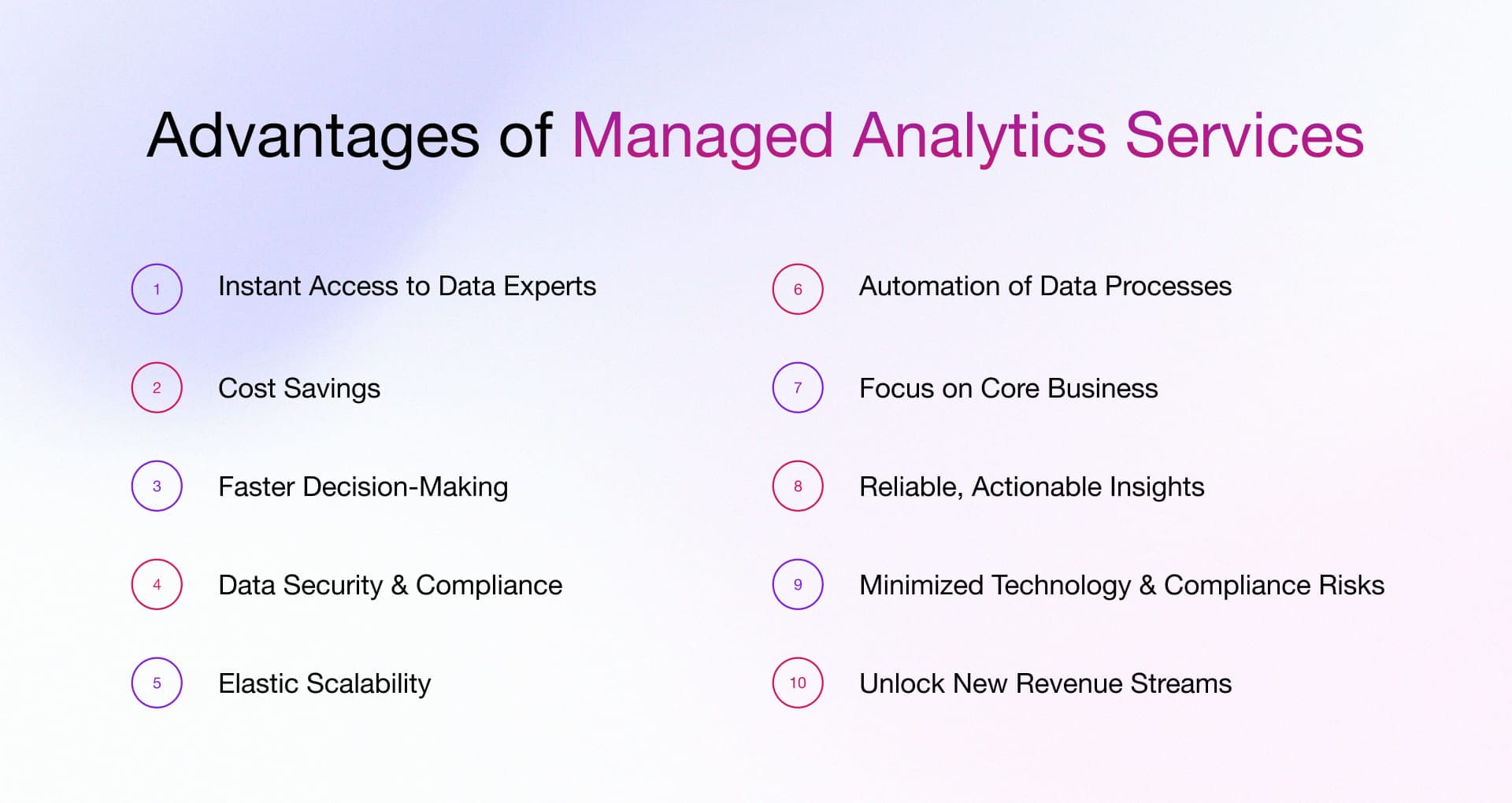 Advantages of Managed Analytics Services

1 Instant Access to Data Experts

2 Cost Savings

3 Faster Decision-Making

4 Data Security & Compliance

5 Elastic Scalability

6 Automation of Data Processes

7 Focus on Core Business

8 Reliable, Actionable Insights

9 Minimized Technology & Compliance Risks

10 Unlock New Revenue Streams